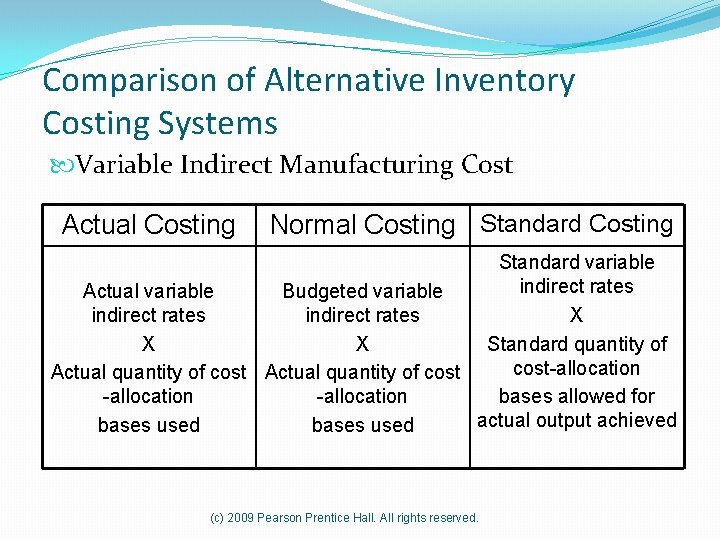 Comparison of Alternative Inventory Costing Systems

Variable Indirect Manufacturing Cost

| Actual Costing | Normal Costing | Standard Costing |
|---|---|---|
| Actual variable indirect rates X Actual quantity of cost -allocation bases used | Budgeted variable indirect rates X Actual quantity of cost -allocation bases used | Standard variable indirect rates X Standard quantity of cost-allocation bases allowed for actual output achieved |

(c) 2009 Pearson Prentice Hall. All rights reserved.